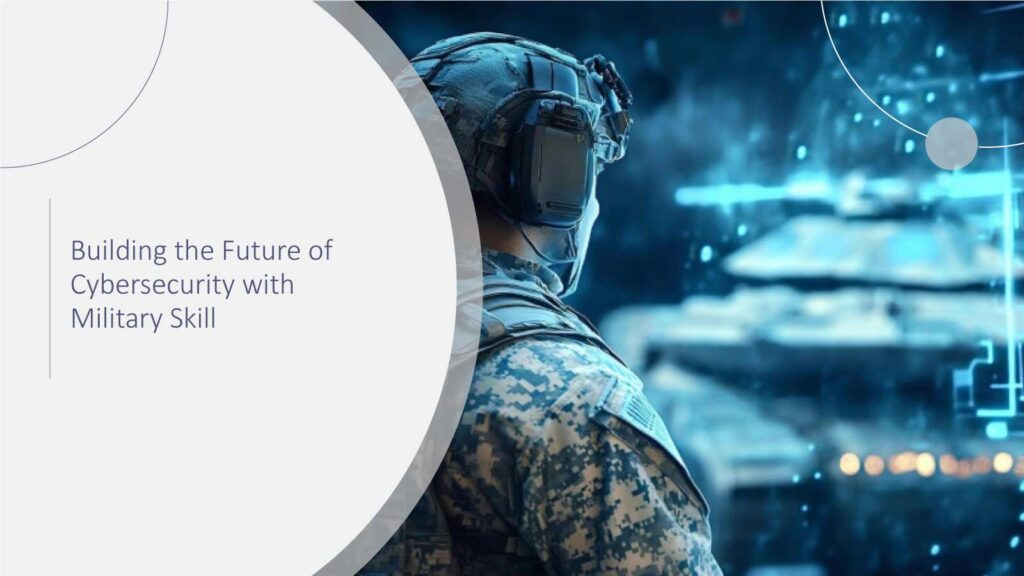 Building the Future of Cybersecurity with Military Skill